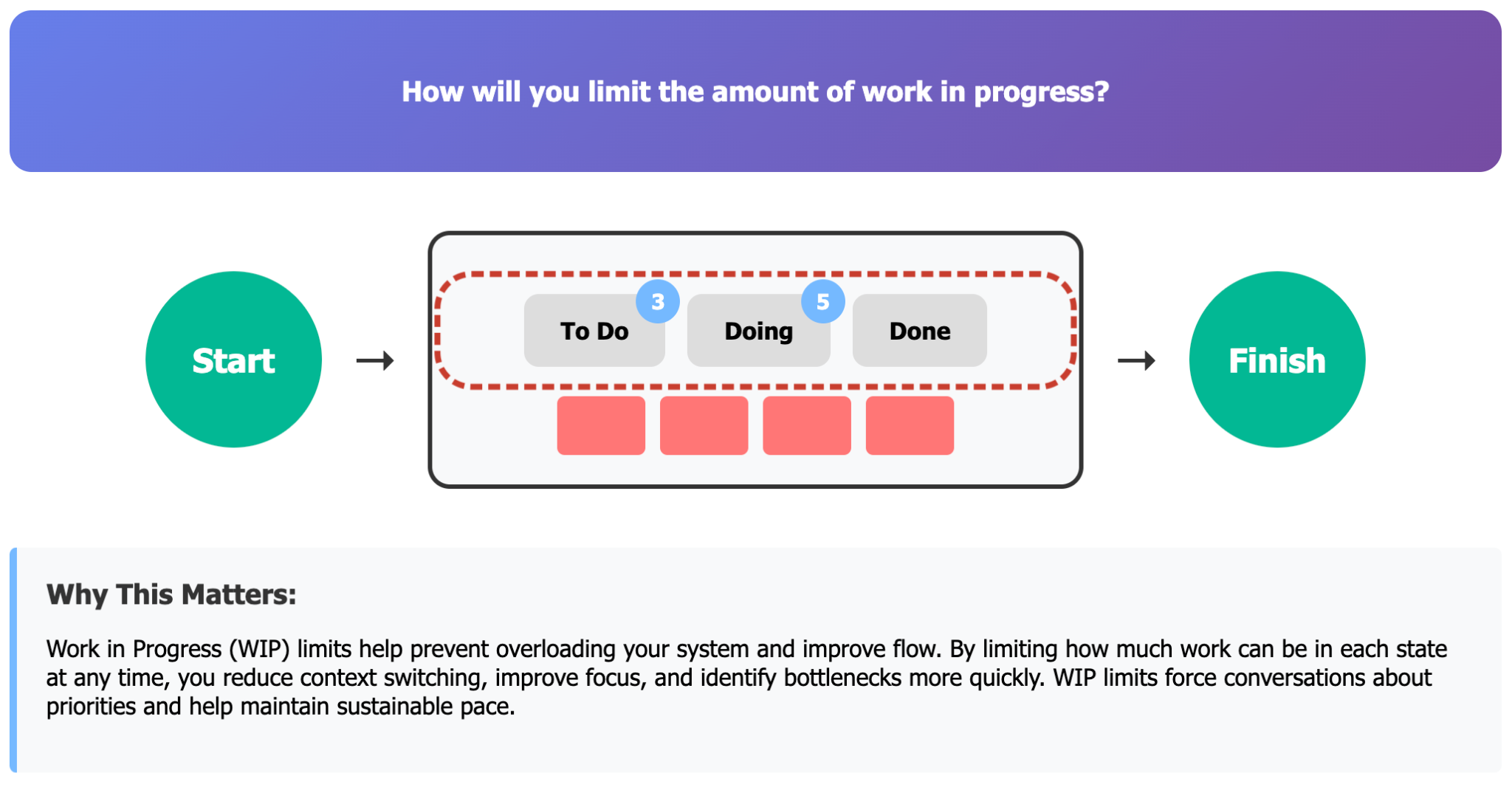 How will you limit the amount of work in progress?

Start → To Do 3 Doing 5 Done → Finish

Why This Matters:

Work in Progress (WIP) limits help prevent overloading your system and improve flow. By limiting how much work can be in each state at any time, you reduce context switching, improve focus, and identify bottlenecks more quickly. WIP limits force conversations about priorities and help maintain sustainable pace.